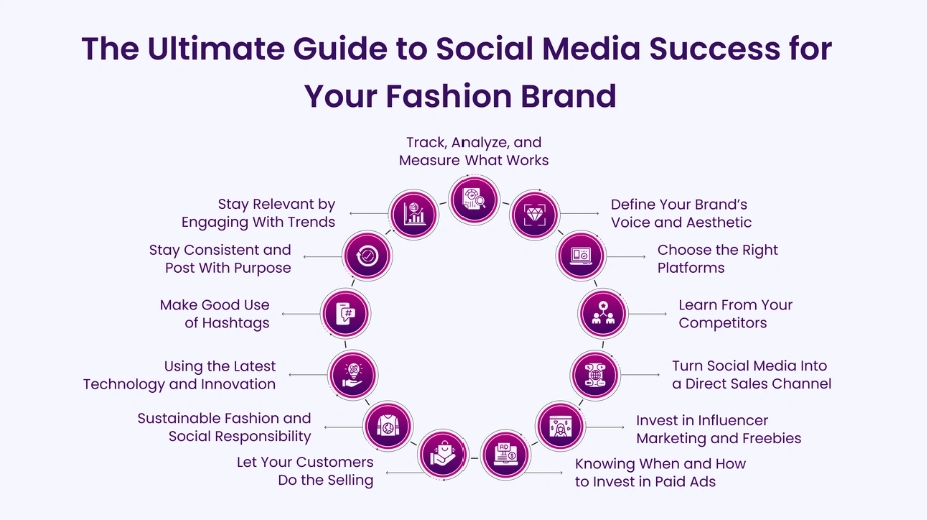 The Ultimate Guide to Social Media Success for Your Fashion Brand

Track, Analyze, and Measure What Works

Define Your Brand's Voice and Aesthetic

Choose the Right Platforms

Learn From Your Competitors

Turn Social Media Into a Direct Sales Channel

Invest in Influencer Marketing and Freebies

Knowing When and How to Invest in Paid Ads

Let Your Customers Do the Selling

Sustainable Fashion and Social Responsibility

Using the Latest Technology and Innovation

Make Good Use of Hashtags

Stay Consistent and Post With Purpose

Stay Relevant by Engaging With Trends